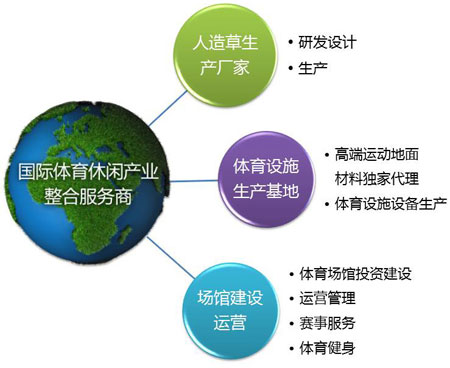 国际体育休闲产业整合服务商

人造草生产厂家

• 研发设计
• 生产

体育设施生产基地

• 高端运动地面材料独家代理
• 体育设施设备生产

场馆建设运营

• 体育场馆投资建设
• 运营管理
• 赛事服务
• 体育健身